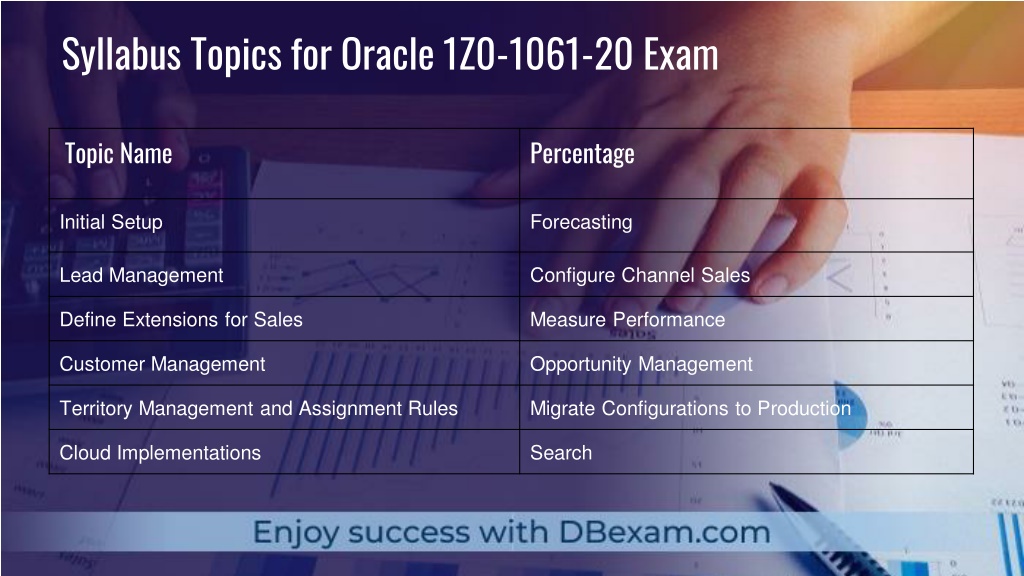 Syllabus Topics for Oracle 1Z0-1061-20 Exam

| Topic Name | Percentage |
|---|---|
| Initial Setup | Forecasting |
| Lead Management | Configure Channel Sales |
| Define Extensions for Sales | Measure Performance |
| Customer Management | Opportunity Management |
| Territory Management and Assignment Rules | Migrate Configurations to Production |
| Cloud Implementations | Search |

Enjoy success with DBexam.com